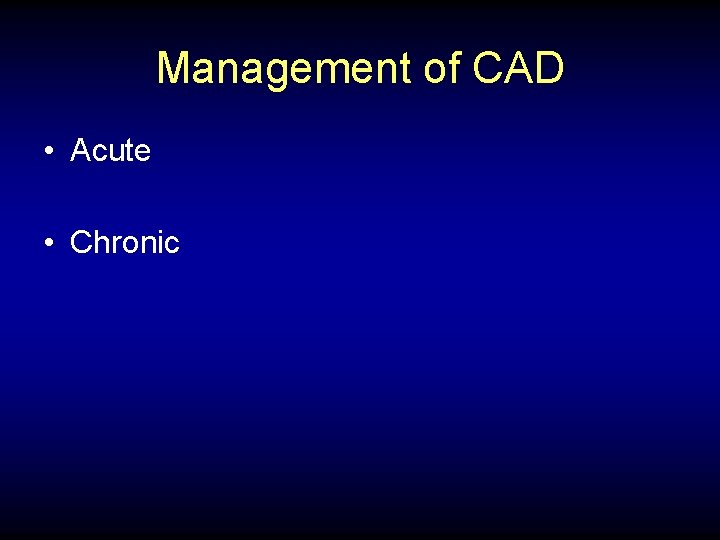 Management of CAD

• Acute

• Chronic